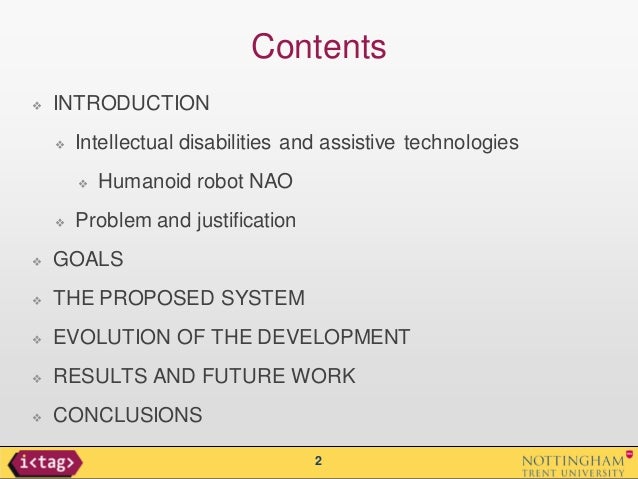 Contents

❖ INTRODUCTION

❖ Intellectual disabilities and assistive technologies

❖ Humanoid robot NAO

❖ Problem and justification

❖ GOALS

❖ THE PROPOSED SYSTEM

❖ EVOLUTION OF THE DEVELOPMENT

❖ RESULTS AND FUTURE WORK

❖ CONCLUSIONS

i<tag>

2

NOTTINGHAM TRENT UNIVERSITY